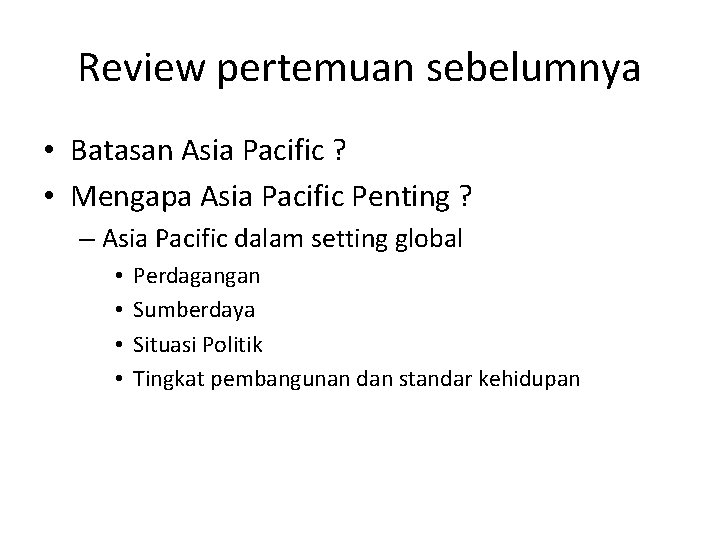 Review pertemuan sebelumnya

• Batasan Asia Pacific ?
• Mengapa Asia Pacific Penting ?
– Asia Pacific dalam setting global
• Perdagangan
• Sumberdaya
• Situasi Politik
• Tingkat pembangunan dan standar kehidupan